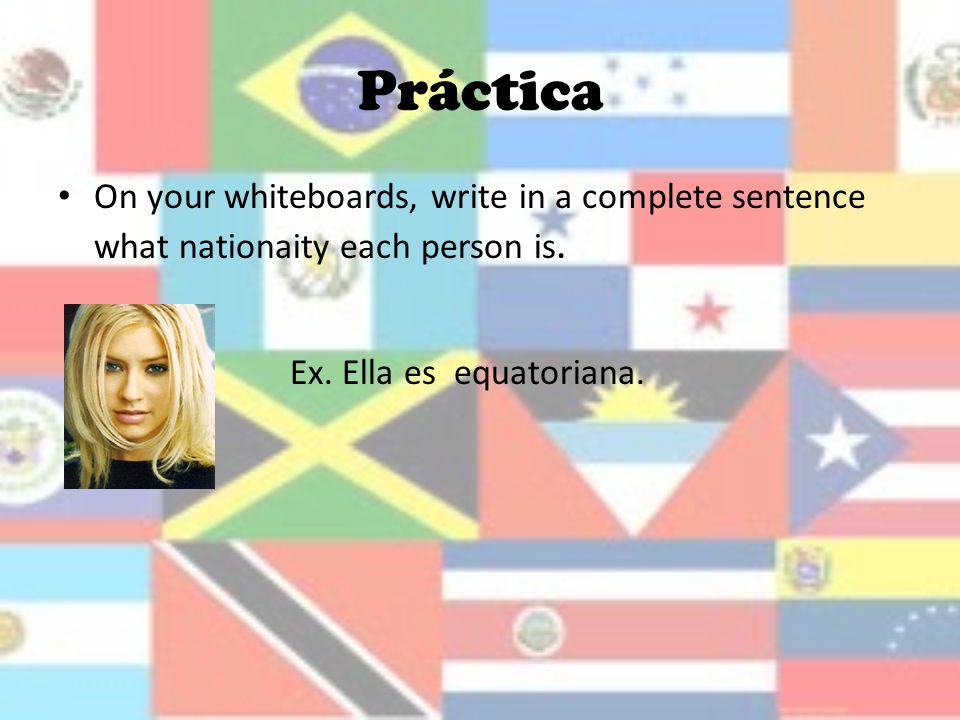 Práctica

• On your whiteboards, write in a complete sentence what nationaity each person is.

Ex. Ella es equatoriana.